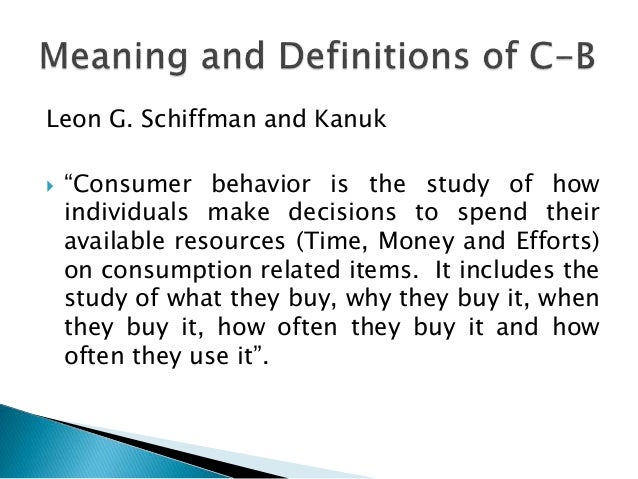 Meaning and Definitions of C-B

Leon G. Schiffman and Kanuk

“Consumer behavior is the study of how individuals make decisions to spend their available resources (Time, Money and Efforts) on consumption related items. It includes the study of what they buy, why they buy it, when they buy it, how often they buy it and how often they use it”.